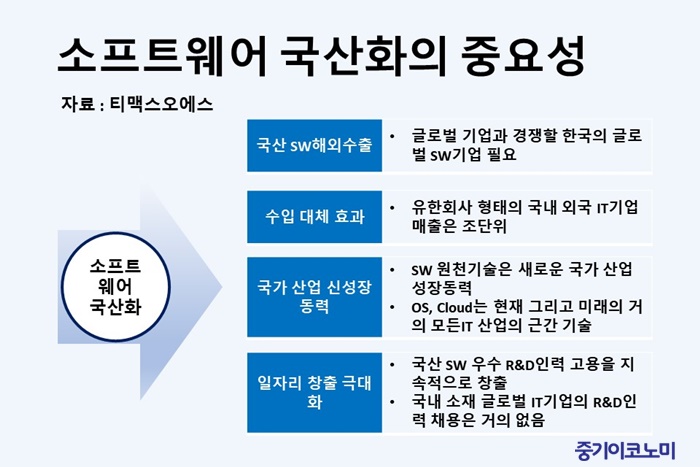 소프트웨어 국산화의 중요성

자료 : 티맥스오에스

소프트웨어 국산화

국산 SW해외수출

• 글로벌 기업과 경쟁할 한국의 글로벌 SW기업 필요

수입 대체 효과

• 유한회사 형태의 국내 외국 IT기업 매출은 조단위

국가 산업 신성장 동력

• SW 원천기술은 새로운 국가 산업 성장동력
• OS, Cloud는 현재 그리고 미래의 거의 모든IT 산업의 근간 기술

일자리 창출 극대화

• 국산 SW 우수 R&D인력 고용을 지속적으로 창출
• 국내 소재 글로벌 IT기업의 R&D인력 채용은 거의 없음

중기이코노미